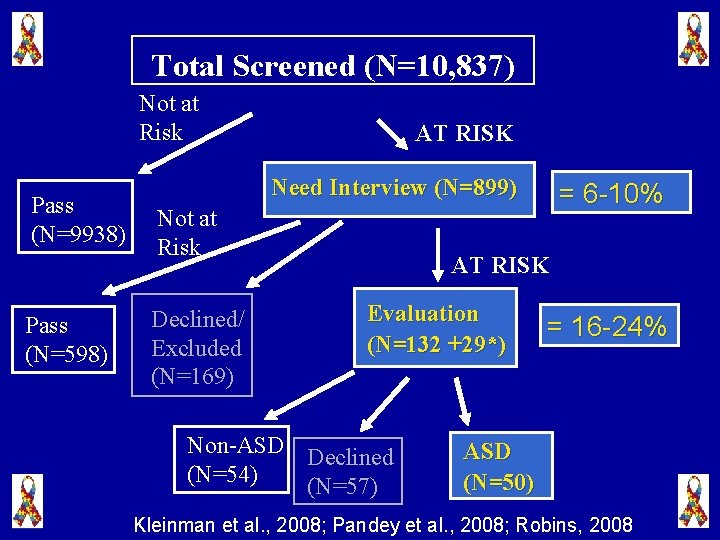 Total Screened (N=10,837)

Not at Risk

AT RISK

Pass (N=9938)

Need Interview (N=899)

= 6-10%

Not at Risk

AT RISK

Pass (N=598)

Declined/ Excluded (N=169)

Evaluation (N=132 +29*)

= 16-24%

Non-ASD (N=54)

Declined (N=57)

ASD (N=50)

Kleinman et al., 2008; Pandey et al., 2008; Robins, 2008